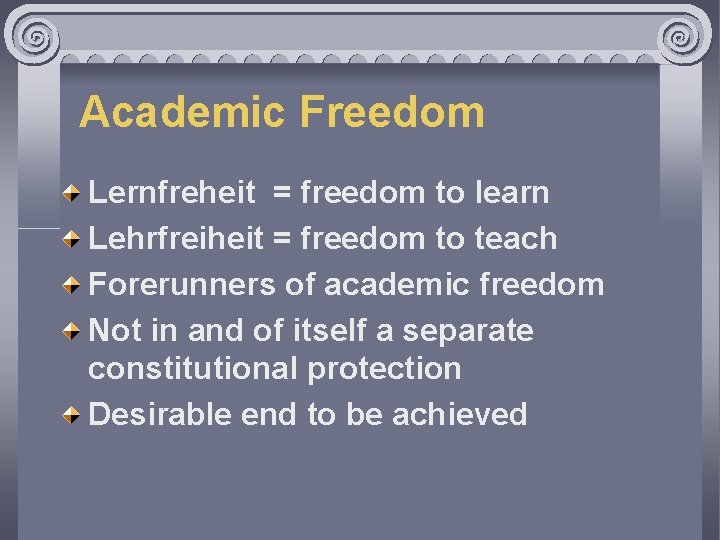 Academic Freedom

Lernfreheit = freedom to learn

Lehrfreiheit = freedom to teach

Forerunners of academic freedom

Not in and of itself a separate constitutional protection

Desirable end to be achieved